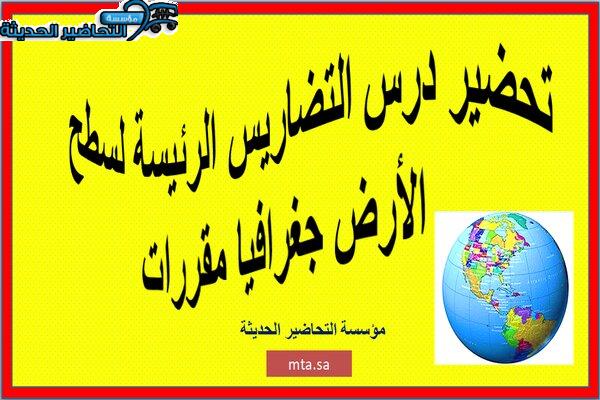 مؤسسة التحاضير الحديثة

تحضير درس التضاريس الرئيسة لسطح الأرض جغرافيا مقررات

مؤسسة التحاضير الحديثة

mta.sa